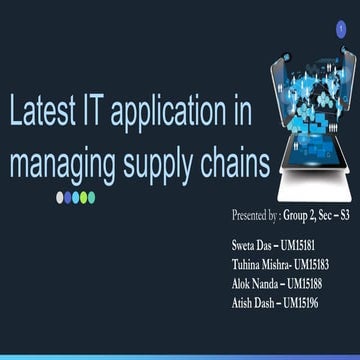 1

Latest IT application in managing supply chains

Presented by : Group 2, Sec – S3

Sweta Das – UM15181
Tuhina Mishra- UM15183
Alok Nanda – UM15188
Atish Dash – UM15196